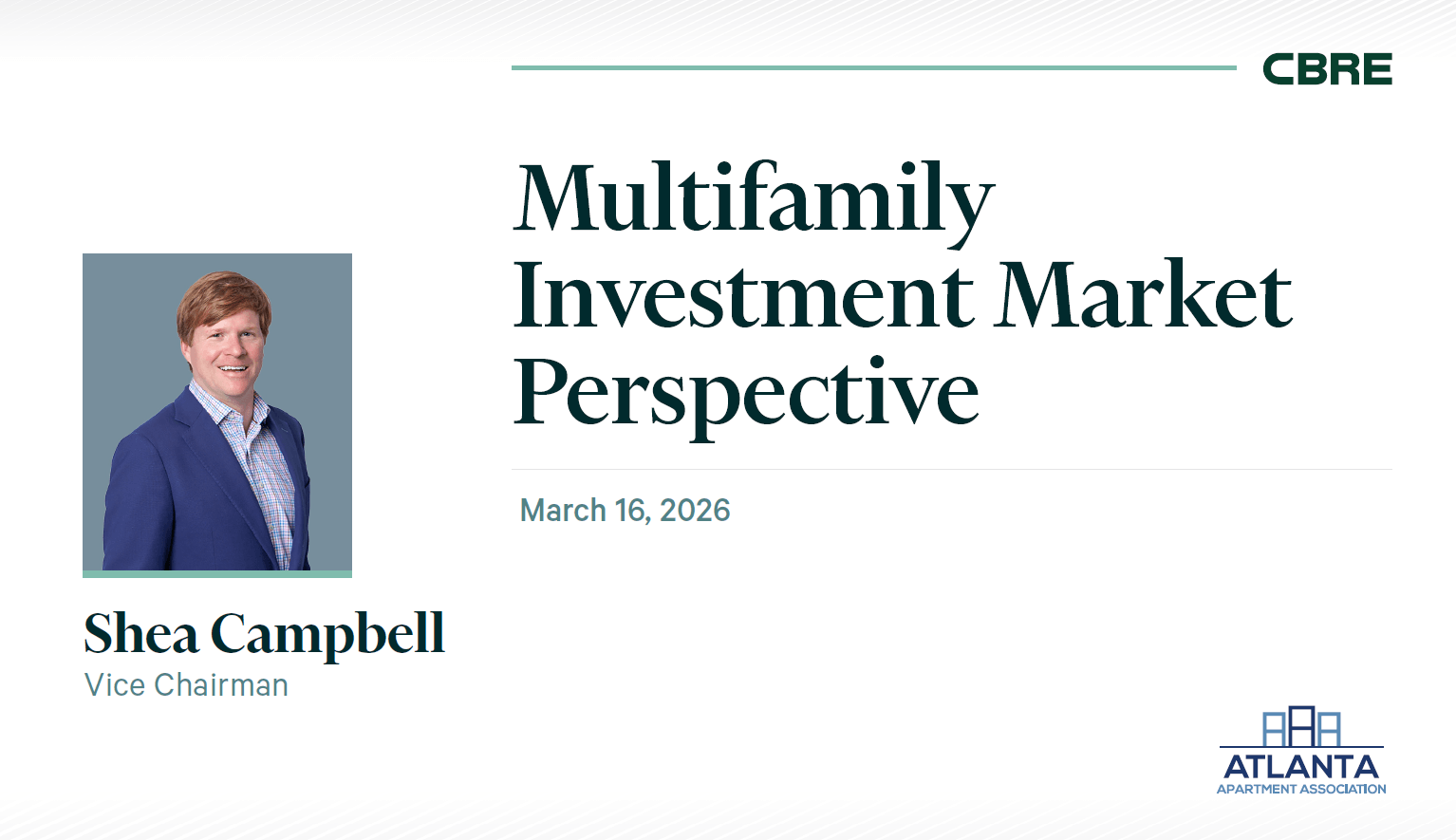 CBRE

Multifamily Investment Market Perspective

March 16, 2026

Shea Campbell
Vice Chairman

ATLANTA
APARTMENT ASSOCIATION